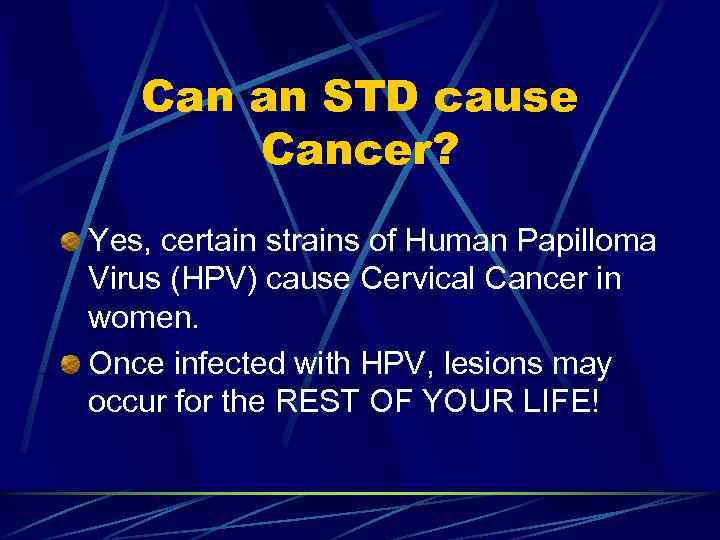 Can an STD cause Cancer?

Yes, certain strains of Human Papilloma Virus (HPV) cause Cervical Cancer in women.

Once infected with HPV, lesions may occur for the REST OF YOUR LIFE!